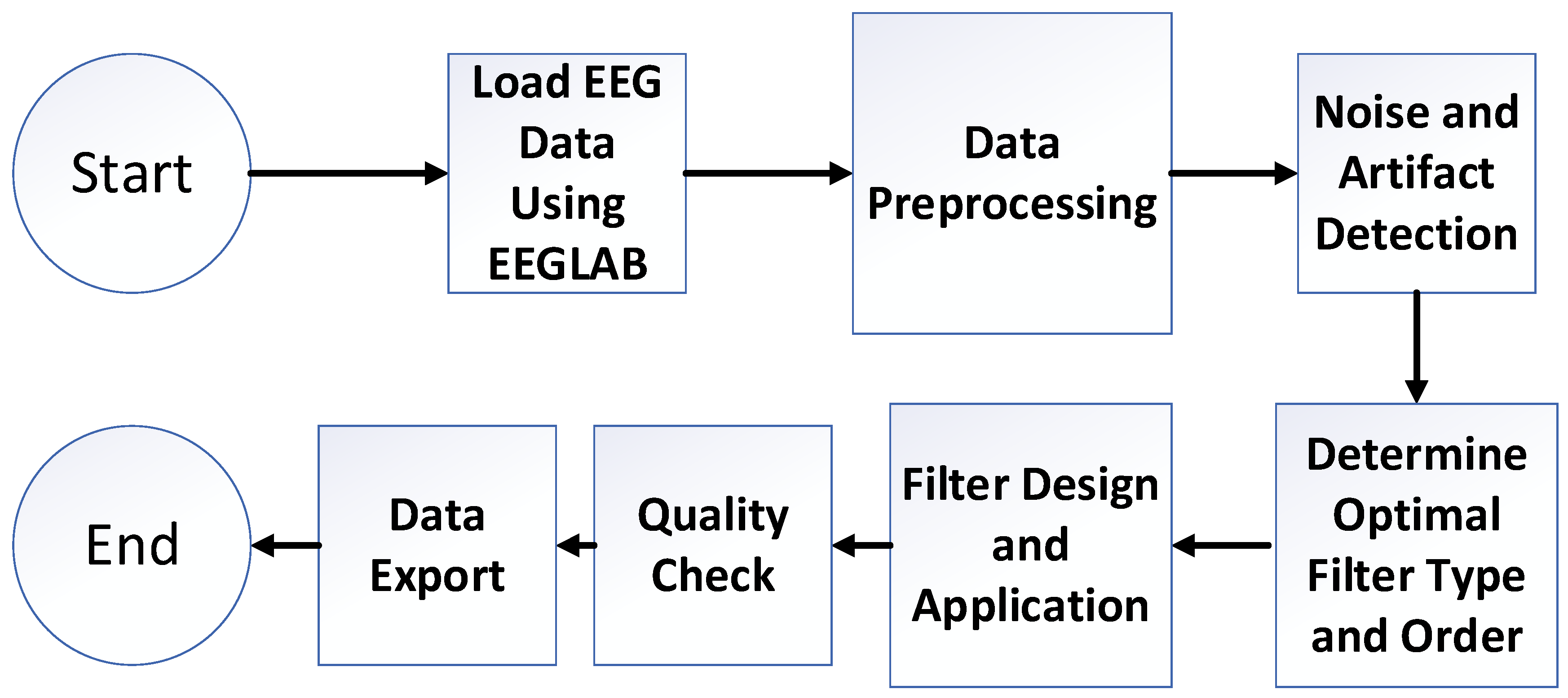 Start

Load EEG Data Using EEGLAB

Data Preprocessing

Noise and Artifact Detection

Determine Optimal Filter Type and Order

Filter Design and Application

Quality Check

Data Export

End